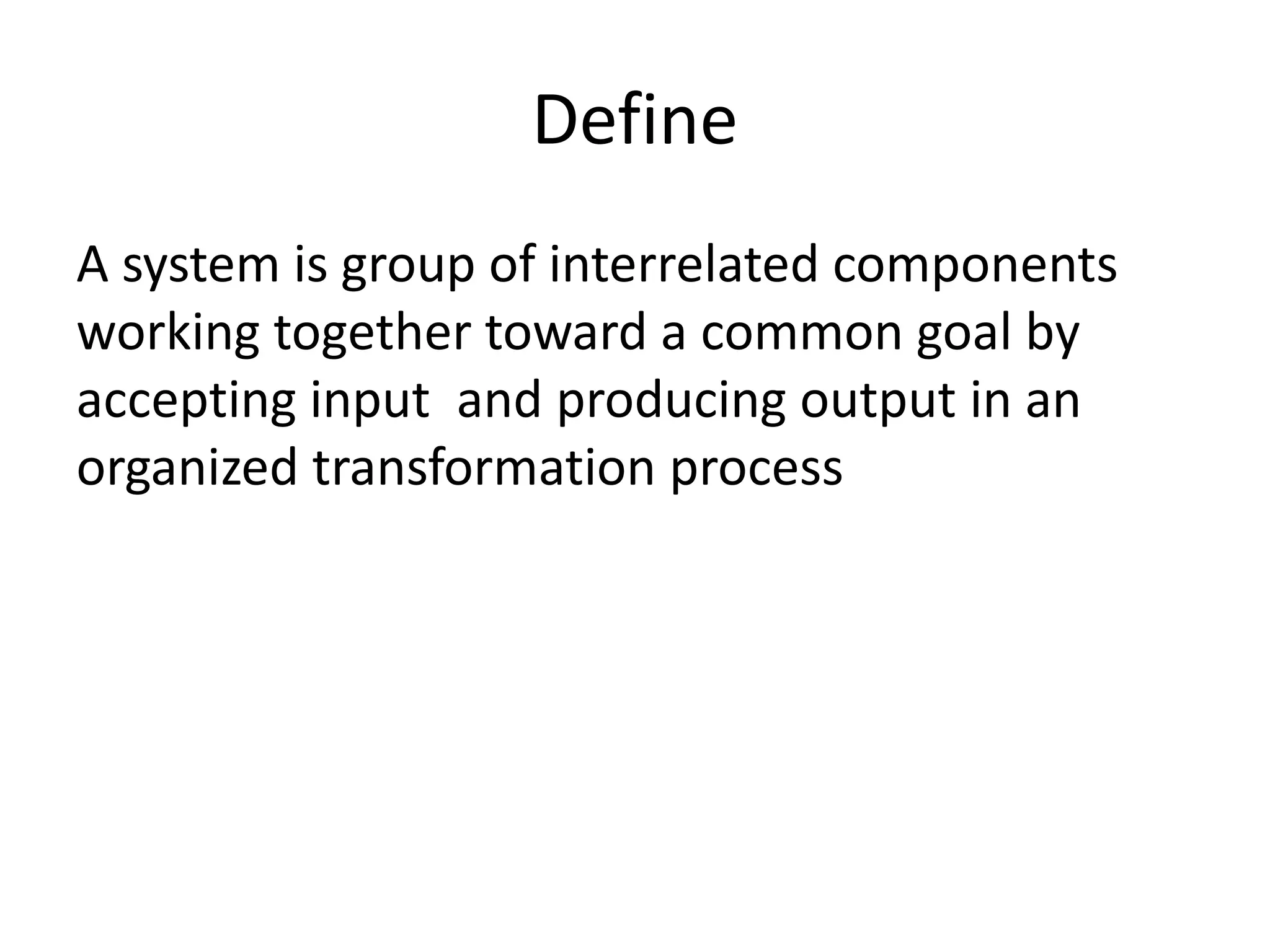 Define

A system is group of interrelated components working together toward a common goal by accepting input  and producing output in an organized transformation process